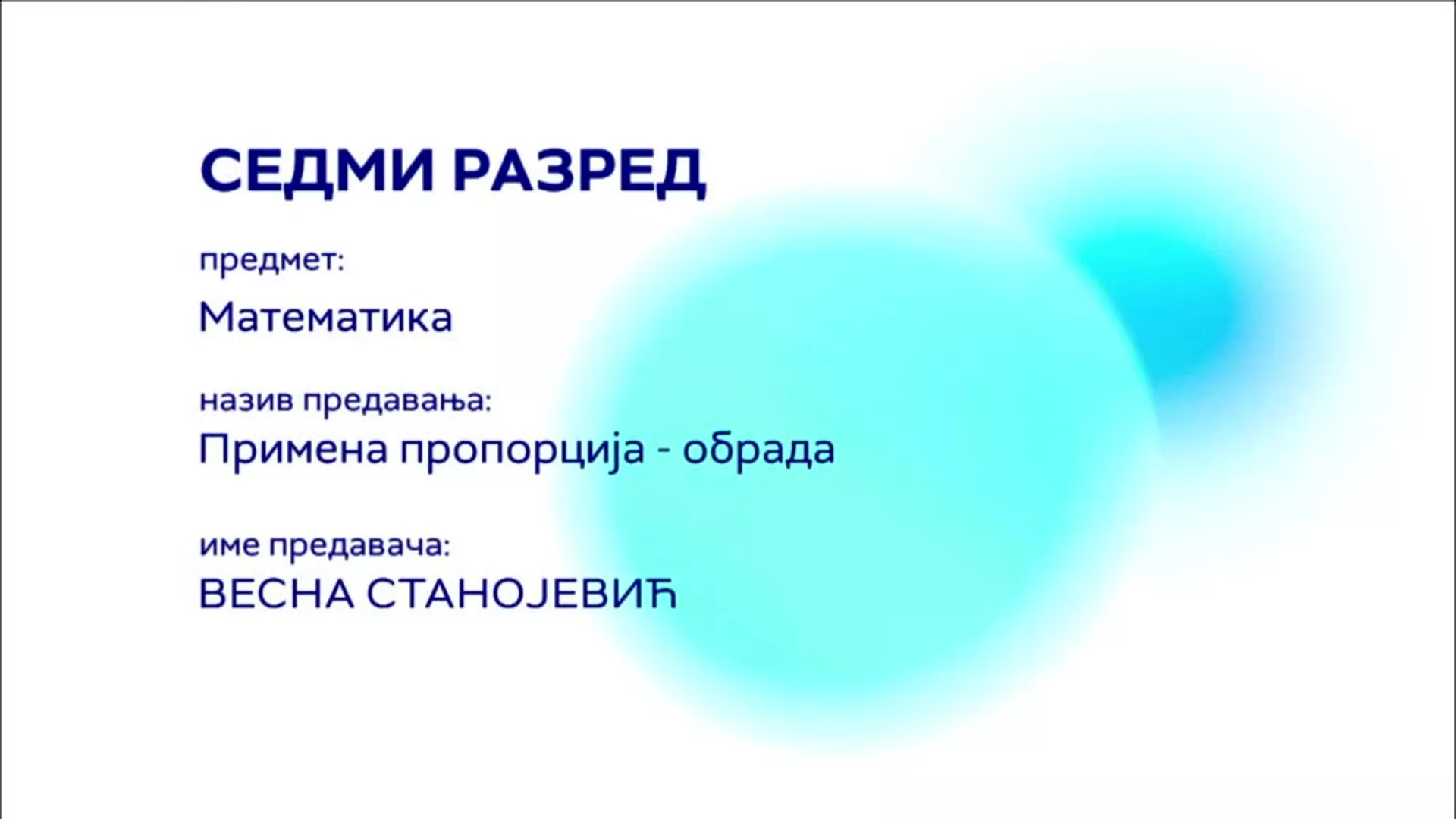 СЕДМИ РАЗРЕД

предмет:

Математика

назив предавања:

Примена пропорција - обрада

име предавача:

ВЕСНА СТАНОЈЕВИЋ